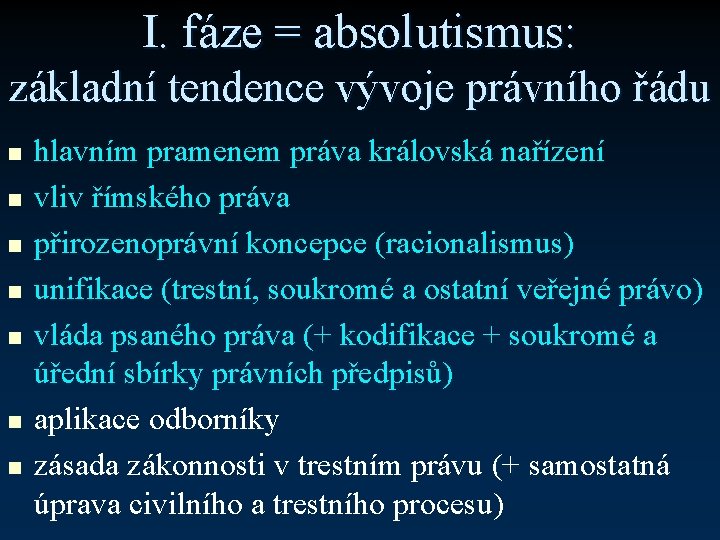 I. fáze = absolutismus:
základní tendence vývoje právního řádu

- hlavním pramenem práva královská nařízení
- vliv římského práva
- přirozenoprávní koncepce (racionalismus)
- unifikace (trestní, soukromé a ostatní veřejné právo)
- vláda psaného práva (+ kodifikace + soukromé a úřední sbírky právních předpisů)
- aplikace odborníky
- zásada zákonnosti v trestním právu (+ samostatná úprava civilního a trestního procesu)